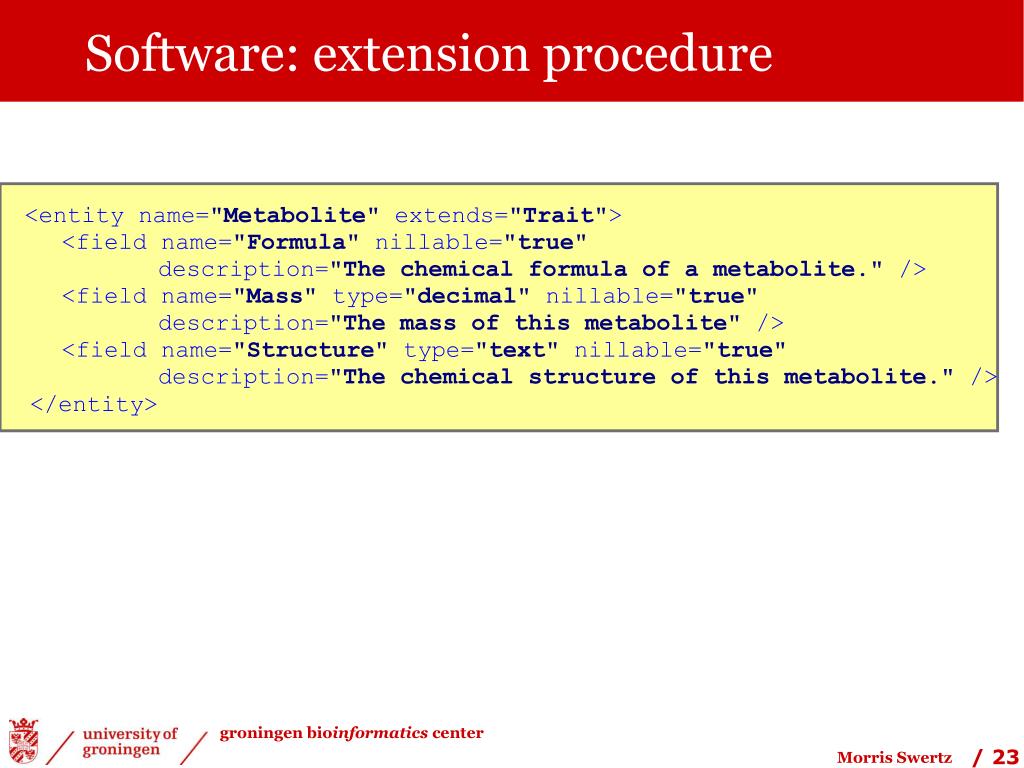 Software: extension procedure

<entity name="Metabolite" extends="Trait">
<field name="Formula" nillable="true"
description="The chemical formula of a metabolite." />
<field name="Mass" type="decimal" nillable="true"
description="The mass of this metabolite" />
<field name="Structure" type="text" nillable="true"
description="The chemical structure of this metabolite." />
</entity>

university of groningen

groningen bioinformatics center

Morris Swertz / 23